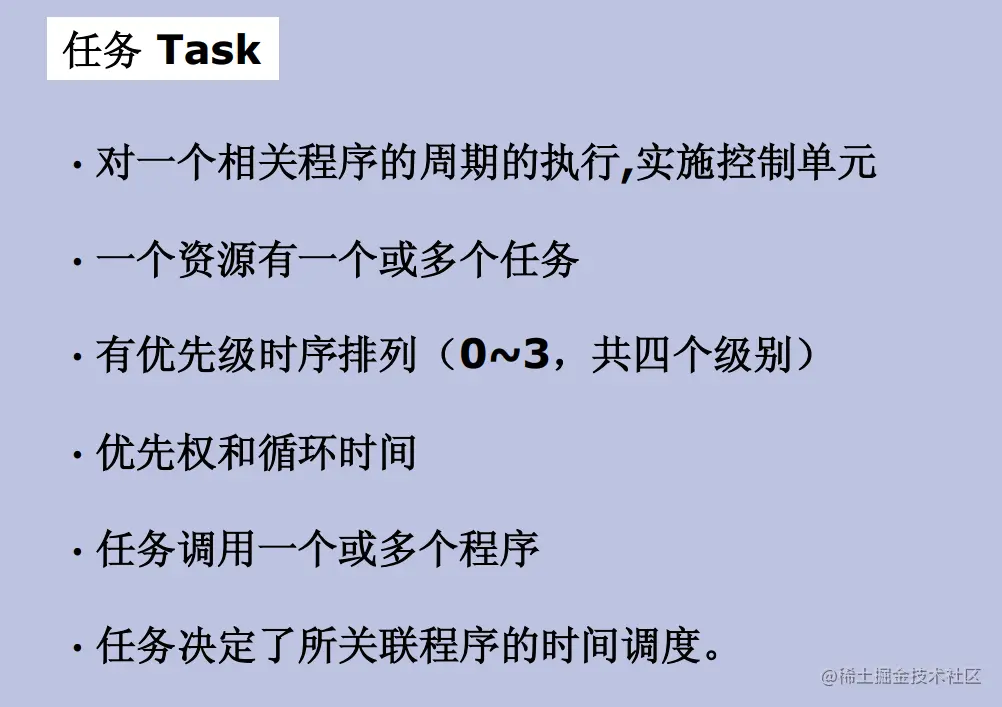 任务 Task

· 对一个相关程序的周期的执行,实施控制单元

· 一个资源有一个或多个任务

· 有优先级时序排列（0~3，共四个级别）

· 优先权和循环时间

· 任务调用一个或多个程序

· 任务决定了所关联程序的时间调度。

@稀土掘金技术社区